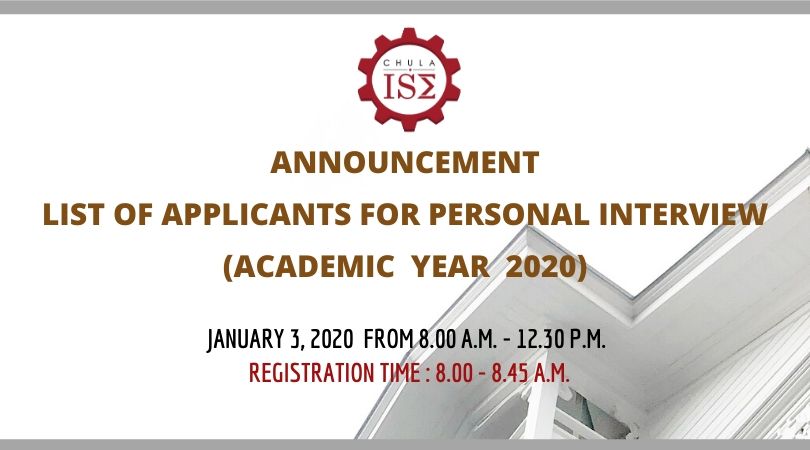 CHULA
ISΣ

ANNOUNCEMENT
LIST OF APPLICANTS FOR PERSONAL INTERVIEW
(ACADEMIC YEAR 2020)

JANUARY 3, 2020 FROM 8.00 A.M. - 12.30 P.M.
REGISTRATION TIME : 8.00 - 8.45 A.M.